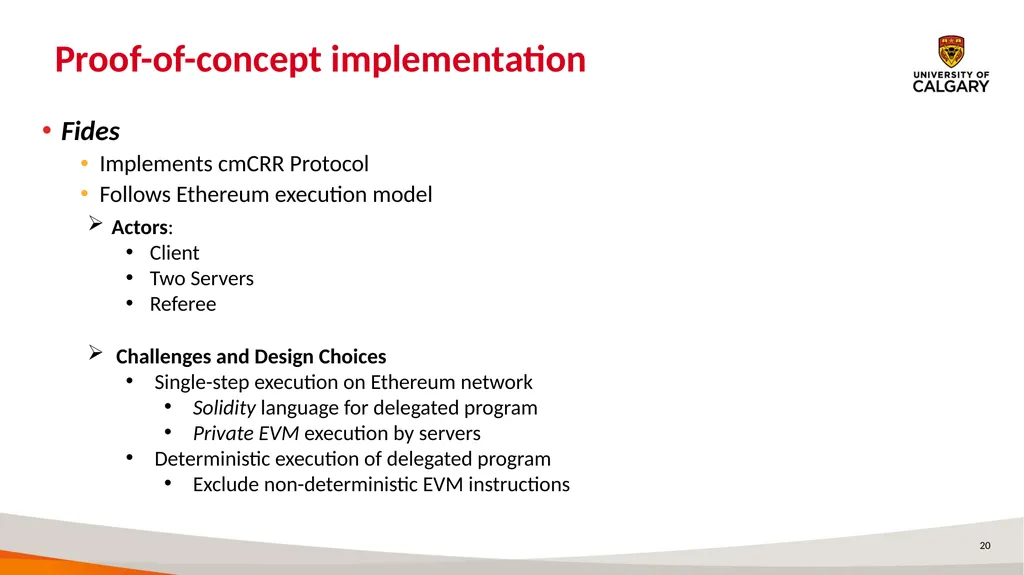 Proof-of-concept implementation

UNIVERSITY OF CALGARY

• Fides
  • Implements cmCRR Protocol
  • Follows Ethereum execution model

➢ Actors:
  • Client
  • Two Servers
  • Referee

➢ Challenges and Design Choices
  • Single-step execution on Ethereum network
    • Solidity language for delegated program
    • Private EVM execution by servers
  • Deterministic execution of delegated program
    • Exclude non-deterministic EVM instructions

20